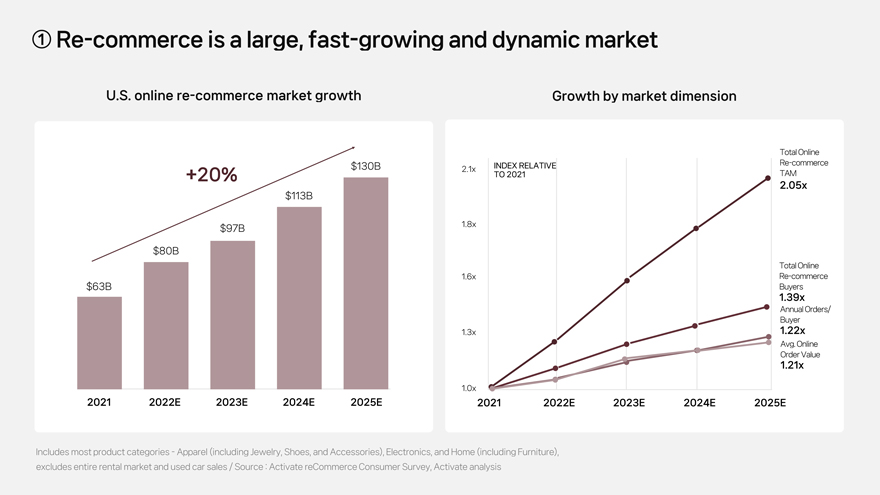 ① Re-commerce is a large, fast-growing and dynamic market

U.S. online re-commerce market growth

+20%

$63B
$80B
$97B
$113B
$130B

2021
2022E
2023E
2024E
2025E

Growth by market dimension

INDEX RELATIVE TO 2021

2.1x
1.8x
1.6x
1.3x
1.0x

Total Online Re-commerce TAM
2.05x

Total Online Re-commerce Buyers
1.39x

Annual Orders/ Buyer
1.22x

Avg. Online Order Value
1.21x

2021
2022E
2023E
2024E
2025E

Includes most product categories - Apparel (including Jewelry, Shoes, and Accessories), Electronics, and Home (including Furniture), excludes entire rental market and used car sales / Source : Activate reCommerce Consumer Survey, Activate analysis